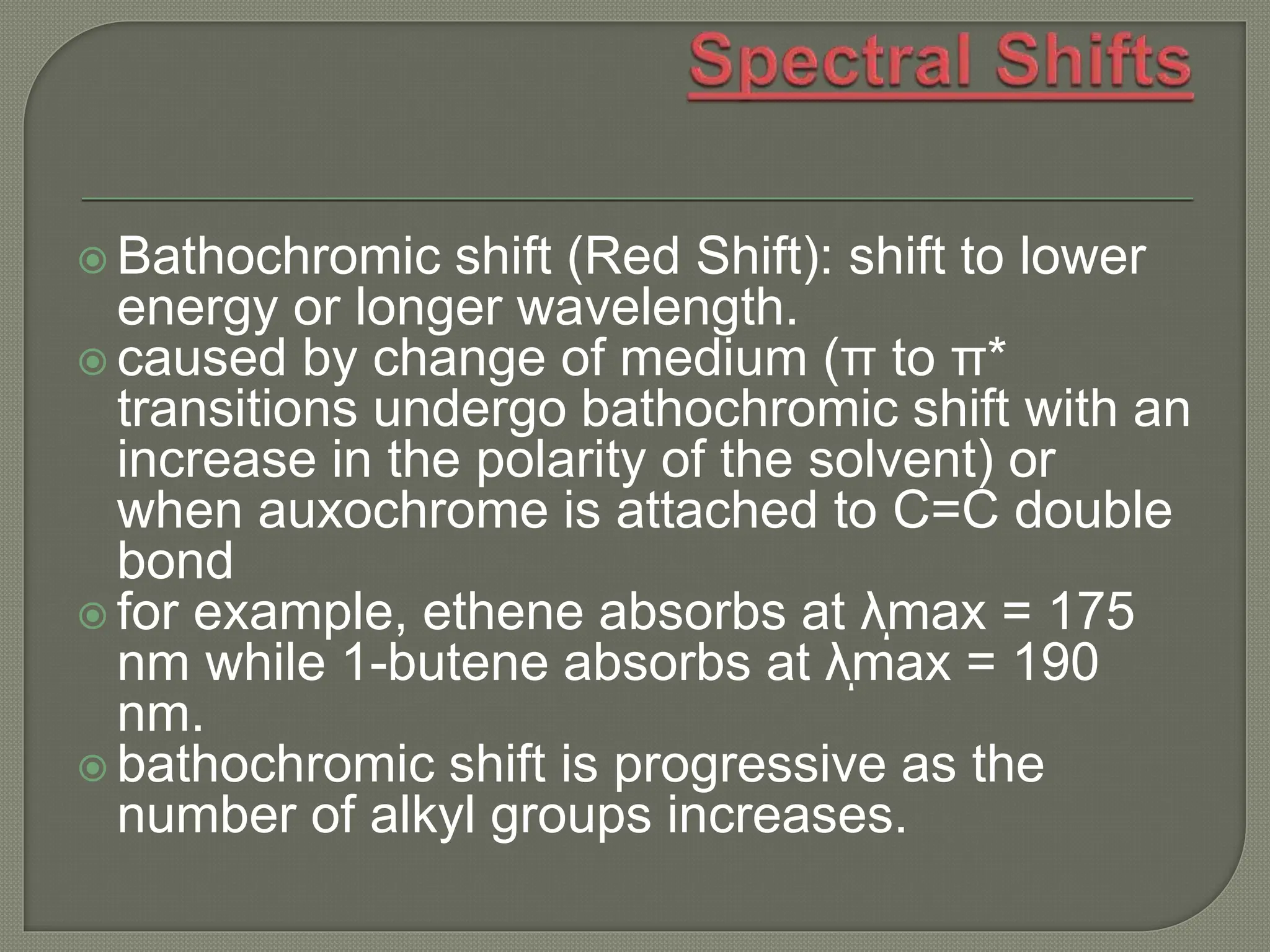 Spectral Shifts

Bathochromic shift (Red Shift): shift to lower energy or longer wavelength.

caused by change of medium (π to π* transitions undergo bathochromic shift with an increase in the polarity of the solvent) or when auxochrome is attached to C=C double bond

for example, ethene absorbs at λmax = 175 nm while 1-butene absorbs at λmax = 190 nm.

bathochromic shift is progressive as the number of alkyl groups increases.